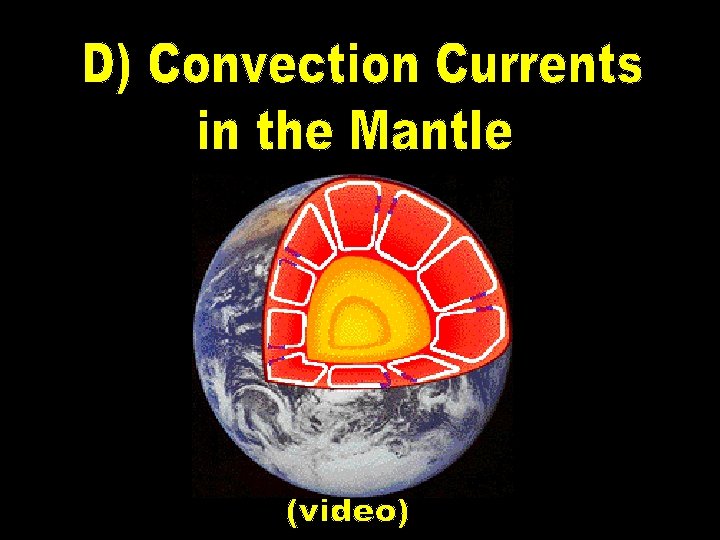 D) Convection Currents in the Mantle

(video)